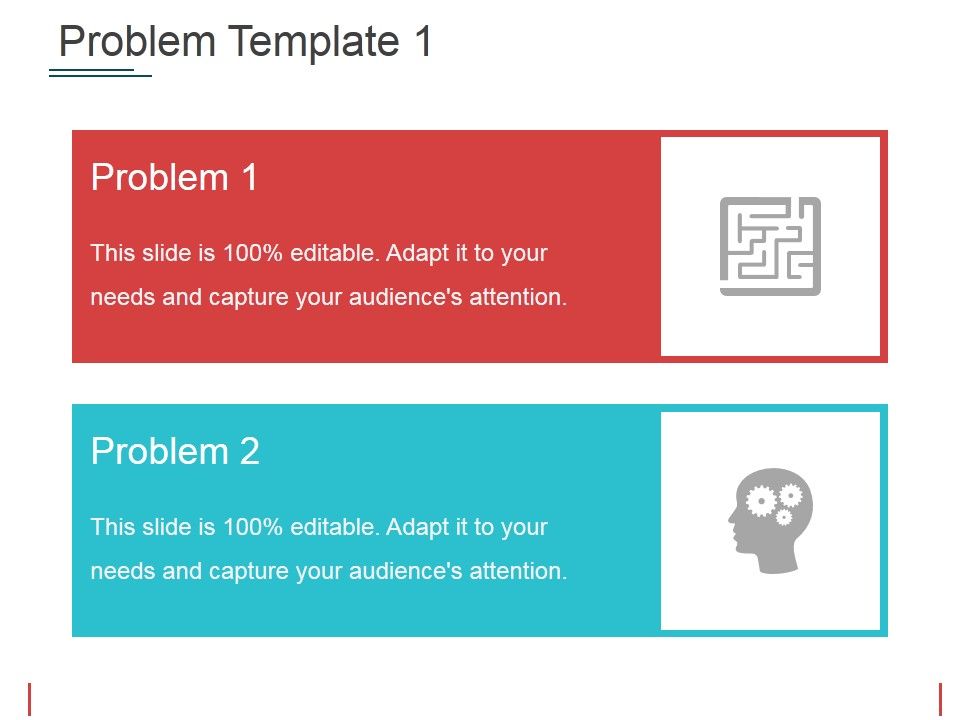 Problem Template 1

Problem 1

This slide is 100% editable. Adapt it to your needs and capture your audience's attention.

Problem 2

This slide is 100% editable. Adapt it to your needs and capture your audience's attention.